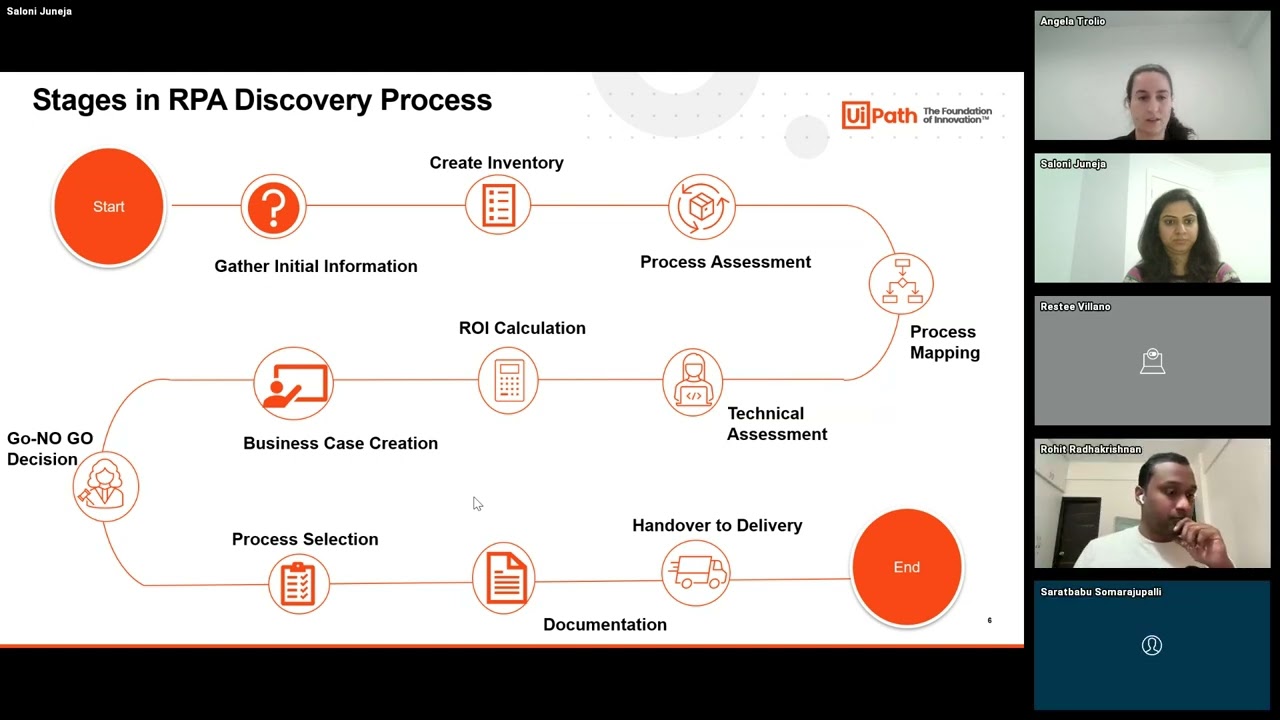 Saloni Juneja

Stages in RPA Discovery Process

UiPath The Foundation of Innovation™

Start

Gather Initial Information

Create Inventory

Process Assessment

Process Mapping

Technical Assessment

ROI Calculation

Business Case Creation

Go-NO GO Decision

Process Selection

Documentation

Handover to Delivery

End

6

Angela Trolio

Saloni Juneja

Restee Villano

Rohit Radhakrishnan

Saratbabu Somarajupalli